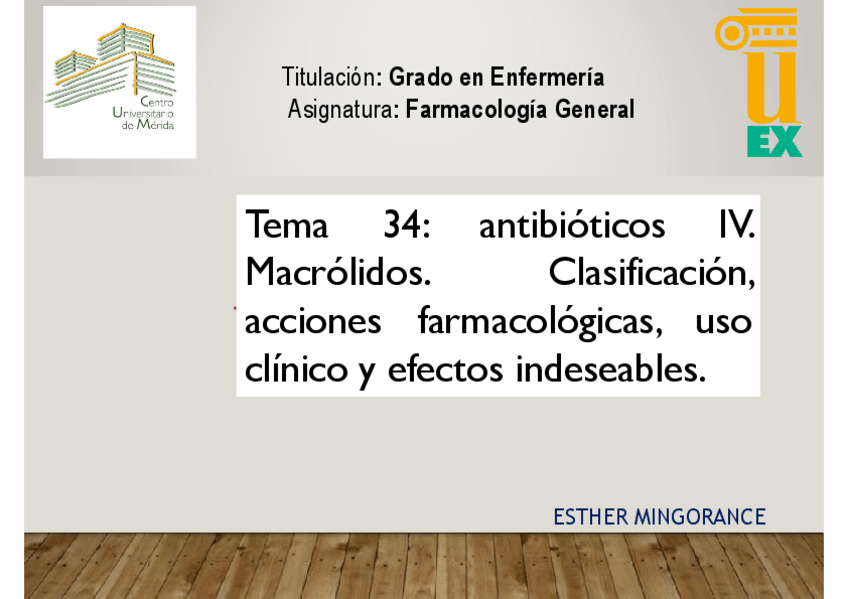 Centro Universitario de Mérida

Titulación: Grado en Enfermería
Asignatura: Farmacología General

UEX

Tema 34: antibióticos IV. Macrólidos. Clasificación, acciones farmacológicas, uso clínico y efectos indeseables.

ESTHER MINGORANCE